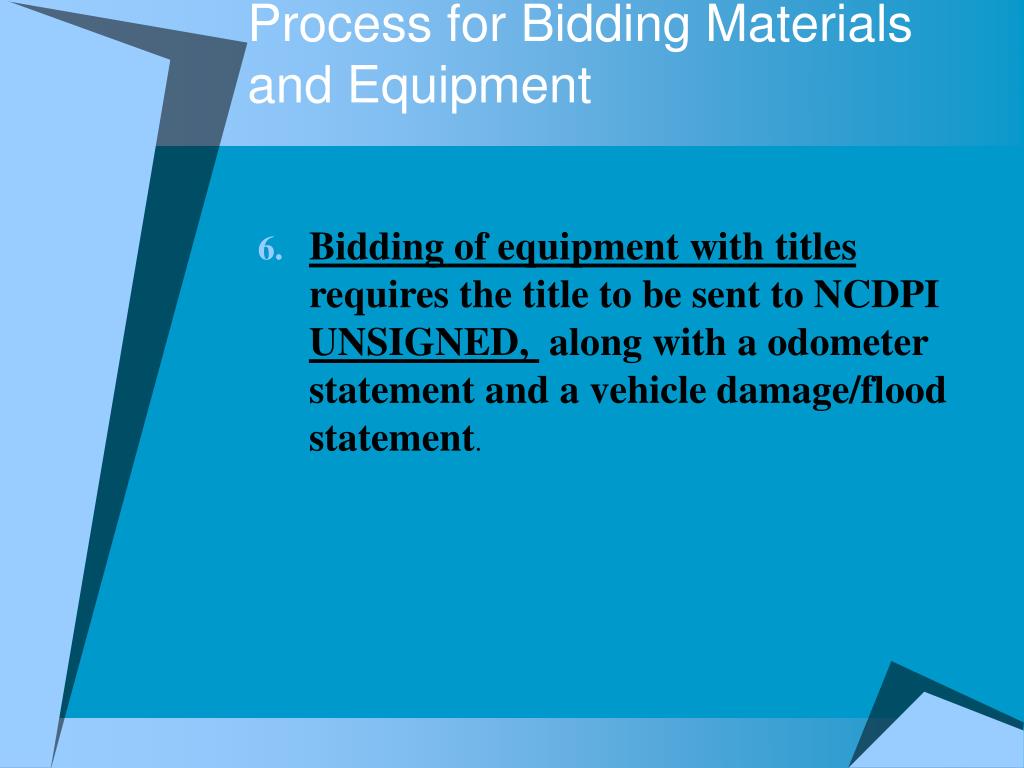 Process for Bidding Materials and Equipment

6. Bidding of equipment with titles requires the title to be sent to NCDPI UNSIGNED, along with a odometer statement and a vehicle damage/flood statement.